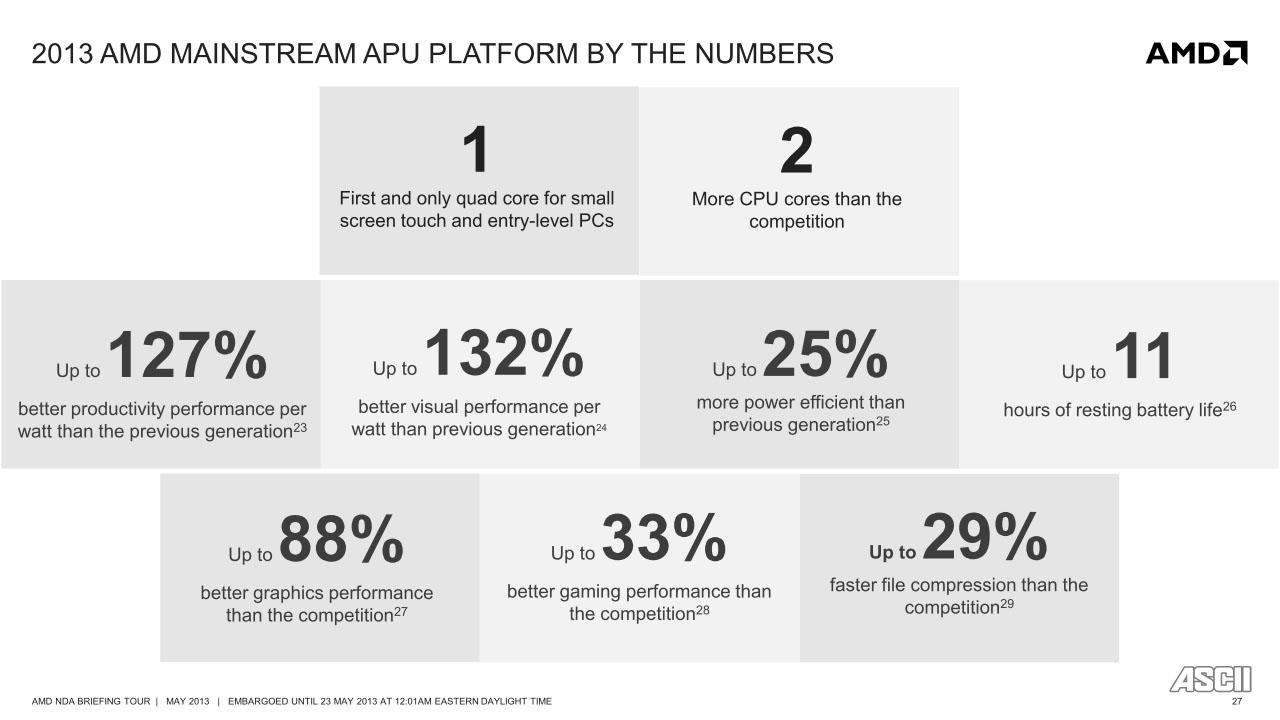 2013 AMD MAINSTREAM APU PLATFORM BY THE NUMBERS

AMD

1
First and only quad core for small screen touch and entry-level PCs

2
More CPU cores than the competition

Up to 127%
better productivity performance per watt than the previous generation$^{23}$

Up to 132%
better visual performance per watt than previous generation$^{24}$

Up to 25%
more power efficient than previous generation$^{25}$

Up to 11
hours of resting battery life$^{26}$

Up to 88%
better graphics performance than the competition$^{27}$

Up to 33%
better gaming performance than the competition$^{28}$

Up to 29%
faster file compression than the competition$^{29}$

ASCII

AMD NDA BRIEFING TOUR | MAY 2013 | EMBARGOED UNTIL 23 MAY 2013 AT 12:01AM EASTERN DAYLIGHT TIME

27